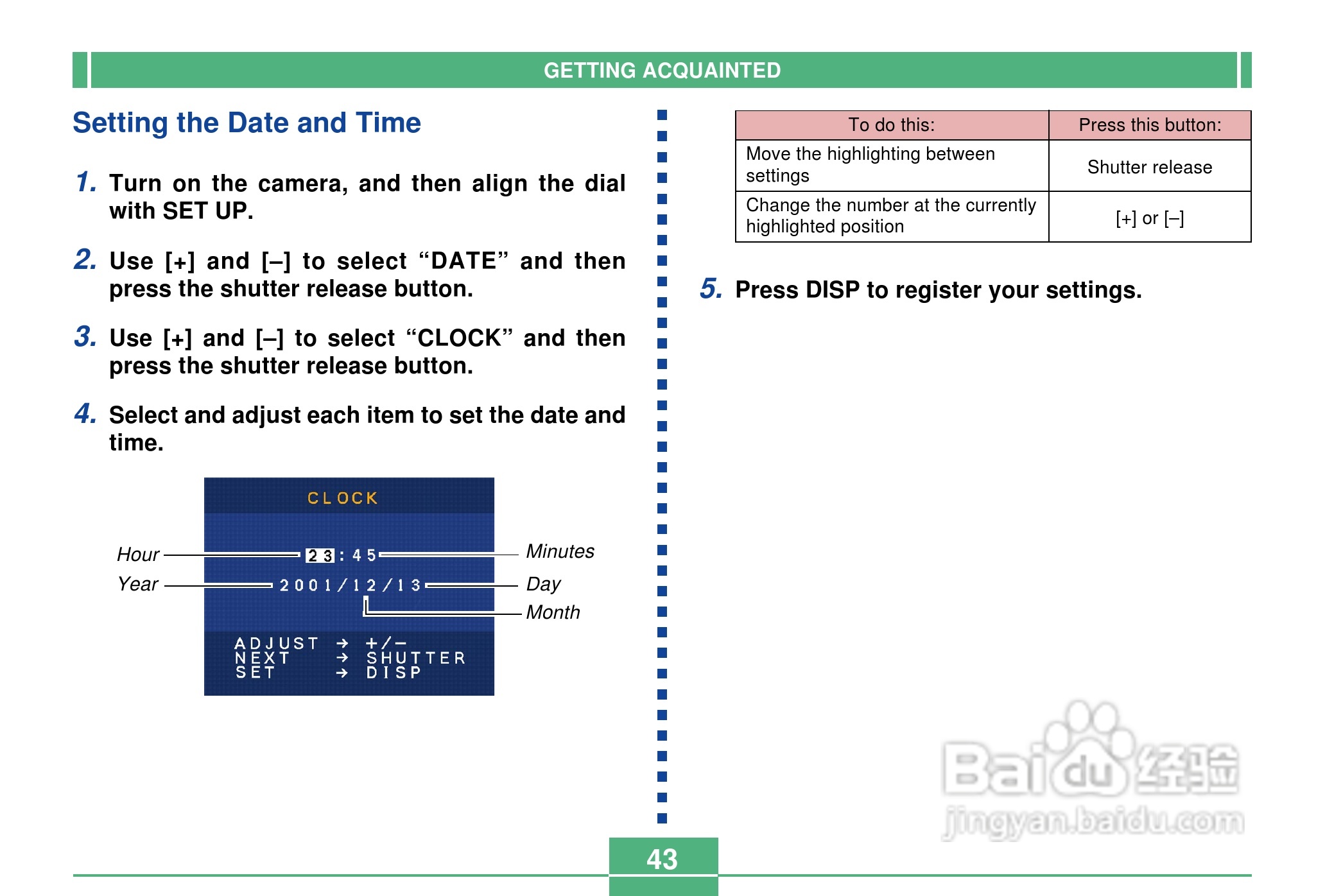 GETTING ACQUAINTED

Setting the Date and Time

1. Turn on the camera, and then align the dial with SET UP.

2. Use [+] and [–] to select “DATE” and then press the shutter release button.

3. Use [+] and [–] to select “CLOCK” and then press the shutter release button.

4. Select and adjust each item to set the date and time.

CLOCK

Hour 23:45 Minutes
Year 2001/12/13 Day
Month

ADJUST → +/–
NEXT → SHUTTER
SET → DISP

| To do this: | Press this button: |
|---|---|
| Move the highlighting between settings | Shutter release |
| Change the number at the currently highlighted position | [+] or [–] |

5. Press DISP to register your settings.

Baidu经验
jingyan.baidu.com

43